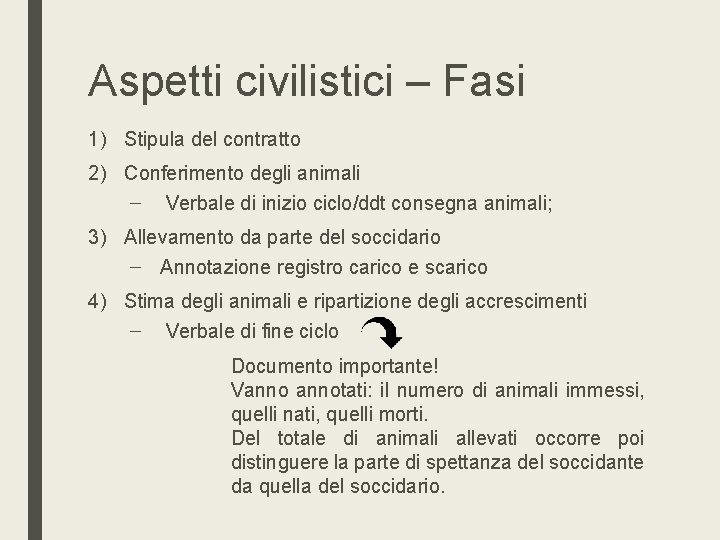 Aspetti civilistici – Fasi

1) Stipula del contratto
2) Conferimento degli animali
– Verbale di inizio ciclo/ddt consegna animali;
3) Allevamento da parte del soccidario
– Annotazione registro carico e scarico
4) Stima degli animali e ripartizione degli accrescimenti
– Verbale di fine ciclo

Documento importante!
Vanno annotati: il numero di animali immessi, quelli nati, quelli morti.
Del totale di animali allevati occorre poi distinguere la parte di spettanza del soccidante da quella del soccidario.